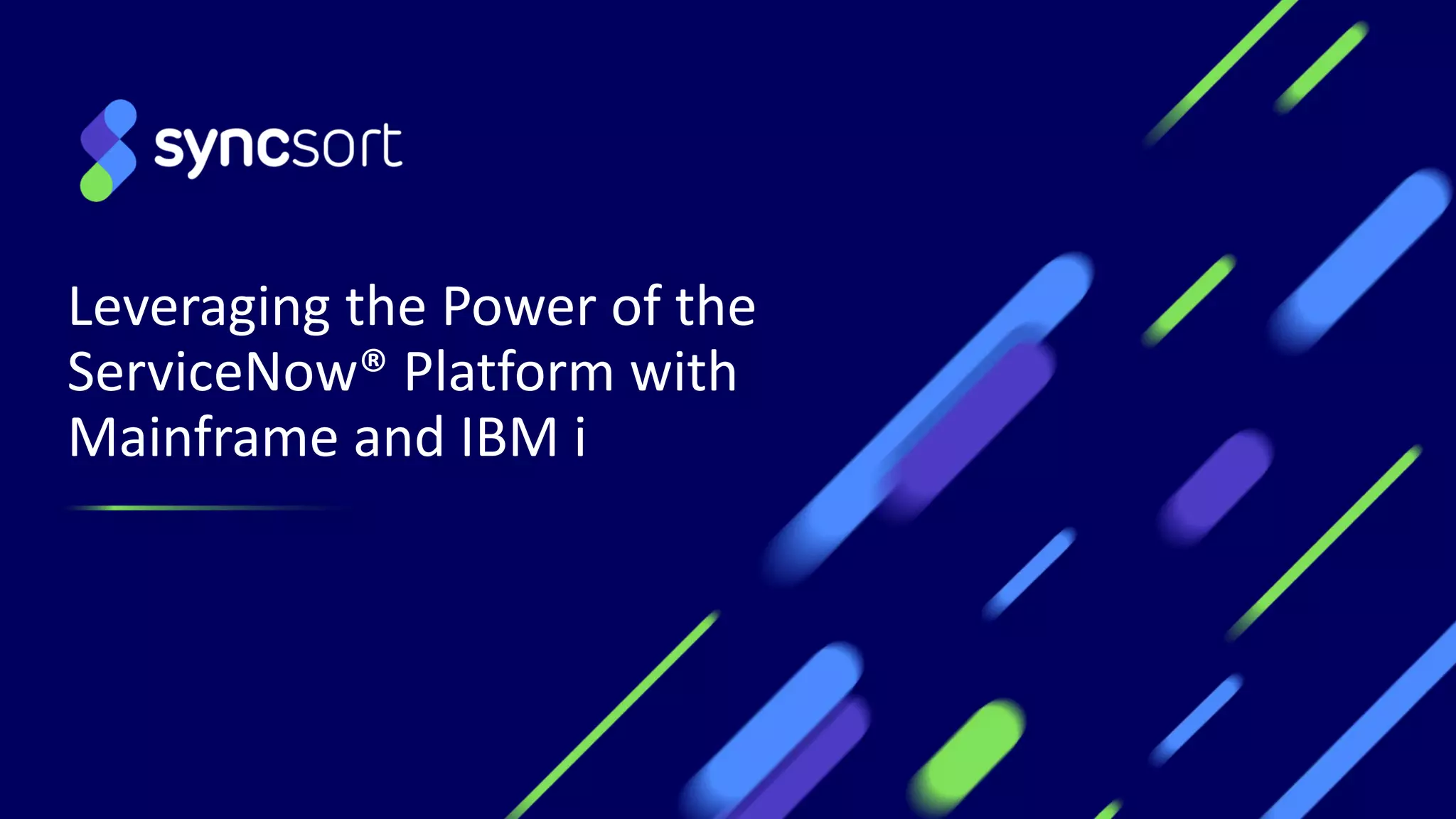 syncsort

Leveraging the Power of the ServiceNow® Platform with Mainframe and IBM i